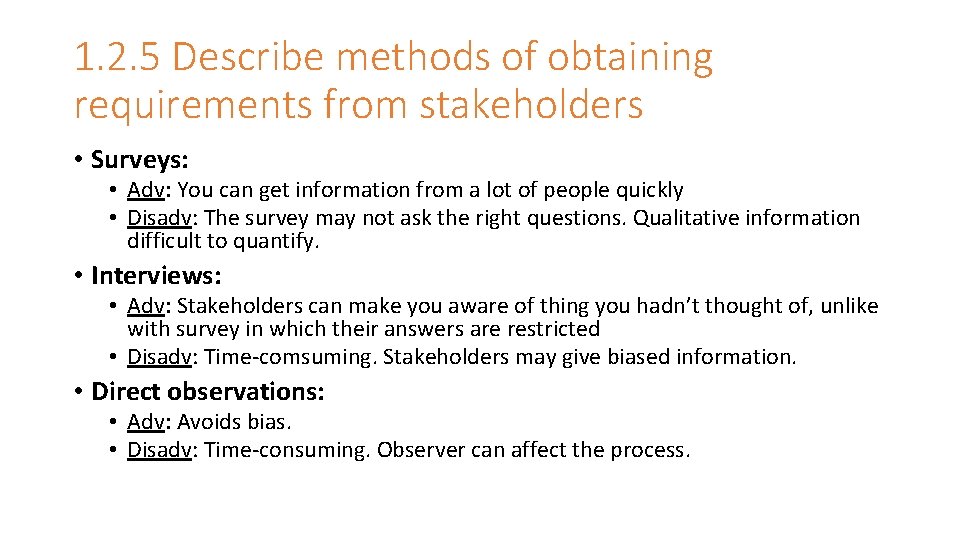 1.2.5 Describe methods of obtaining requirements from stakeholders

• Surveys:
  • Adv: You can get information from a lot of people quickly
  • Disadv: The survey may not ask the right questions. Qualitative information difficult to quantify.

• Interviews:
  • Adv: Stakeholders can make you aware of thing you hadn't thought of, unlike with survey in which their answers are restricted
  • Disadv: Time-comsuming. Stakeholders may give biased information.

• Direct observations:
  • Adv: Avoids bias.
  • Disadv: Time-consuming. Observer can affect the process.